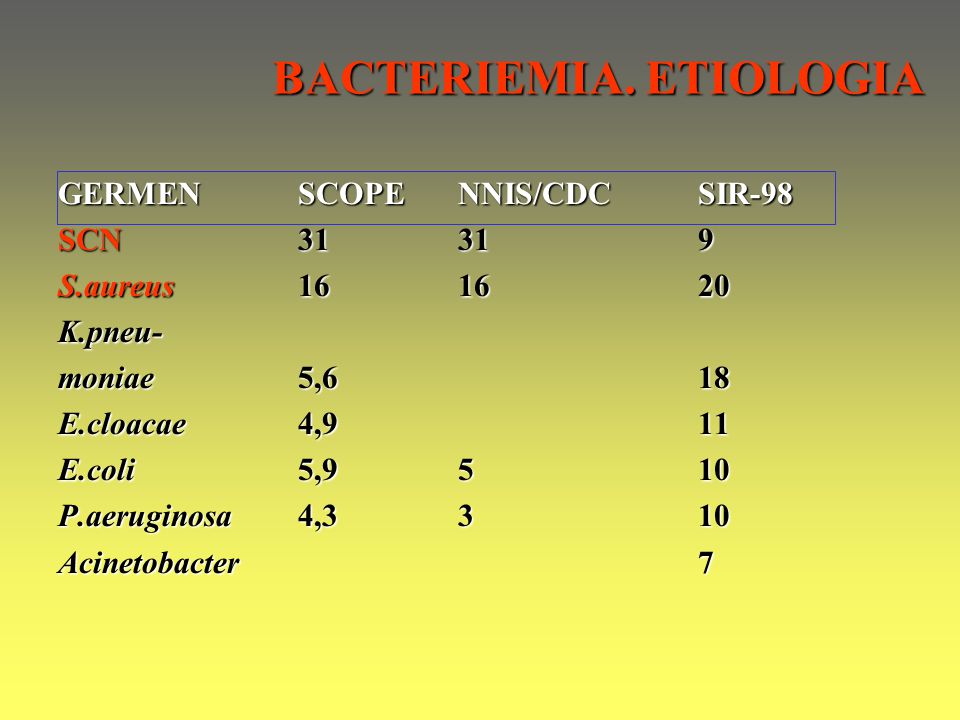 BACTERIEMIA. ETIOLOGIA

| GERMEN | SCOPE | NNIS/CDC | SIR-98 |
|---|---|---|---|
| SCN | 31 | 31 | 9 |
| S.aureus | 16 | 16 | 20 |
| K.pneumoniae | 5,6 | | 18 |
| E.cloacae | 4,9 | | 11 |
| E.coli | 5,9 | 5 | 10 |
| P.aeruginosa | 4,3 | 3 | 10 |
| Acinetobacter | | | 7 |